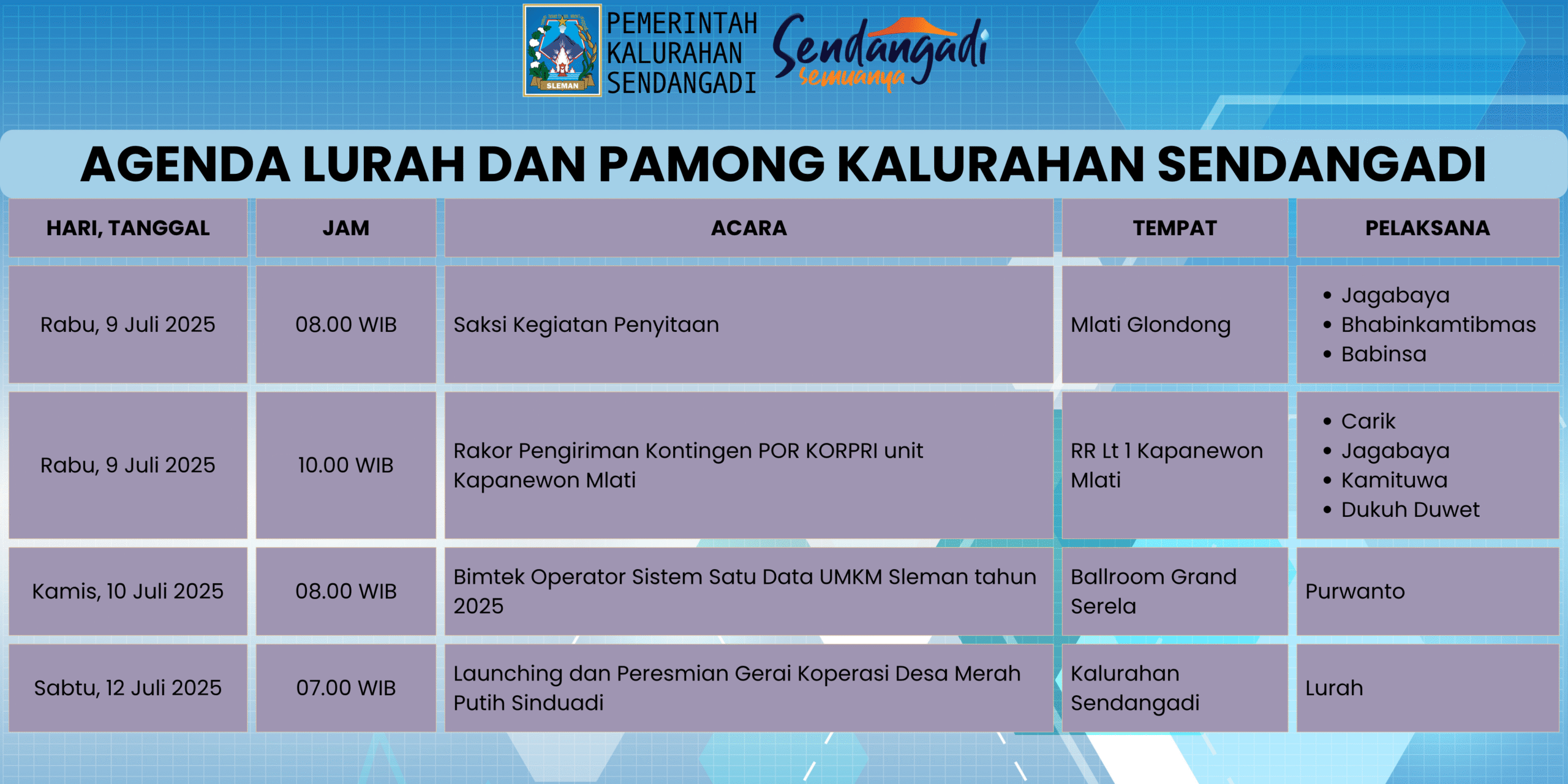 SLEMAN

PEMERINTAH KALURAHAN SENDANGADI

Sendangadi semuanya

AGENDA LURAH DAN PAMONG KALURAHAN SENDANGADI

| HARI, TANGGAL | JAM | ACARA | TEMPAT | PELAKSANA |
|---|---|---|---|---|
| Rabu, 9 Juli 2025 | 08.00 WIB | Saksi Kegiatan Penyitaan | Mlati Glondong | • Jagabaya • Bhabinkamtibmas • Babinsa |
| Rabu, 9 Juli 2025 | 10.00 WIB | Rakor Pengiriman Kontingen POR KORPRI unit Kapanewon Mlati | RR Lt 1 Kapanewon Mlati | • Carik • Jagabaya • Kamituwa • Dukuh Duwet |
| Kamis, 10 Juli 2025 | 08.00 WIB | Bimtek Operator Sistem Satu Data UMKM Sleman tahun 2025 | Ballroom Grand Serela | Purwanto |
| Sabtu, 12 Juli 2025 | 07.00 WIB | Launching dan Peresmian Gerai Koperasi Desa Merah Putih Sinduadi | Kalurahan Sendangadi | Lurah |